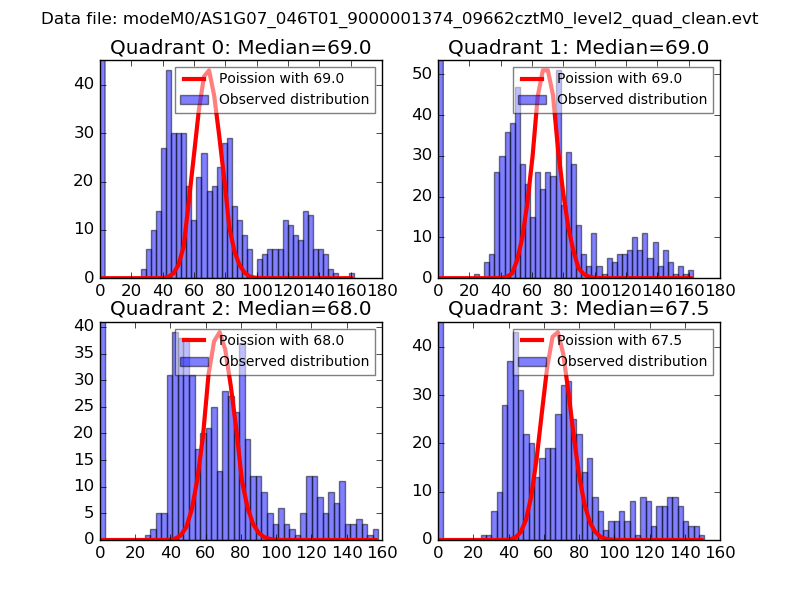 Data file: modeM0/AS1G07_046T01_9000001374_09662cztM0_level2_quad_clean.evt

Quadrant 0: Median=69.0

Poission with 69.0
Observed distribution

0 10 20 30 40

0 20 40 60 80 100 120 140 160 180

Quadrant 1: Median=69.0

Poission with 69.0
Observed distribution

0 10 20 30 40 50

0 20 40 60 80 100 120 140 160 180

Quadrant 2: Median=68.0

Poission with 68.0
Observed distribution

0 5 10 15 20 25 30 35 40

0 20 40 60 80 100 120 140 160

Quadrant 3: Median=67.5

Poission with 67.5
Observed distribution

0 10 20 30 40

0 20 40 60 80 100 120 140 160